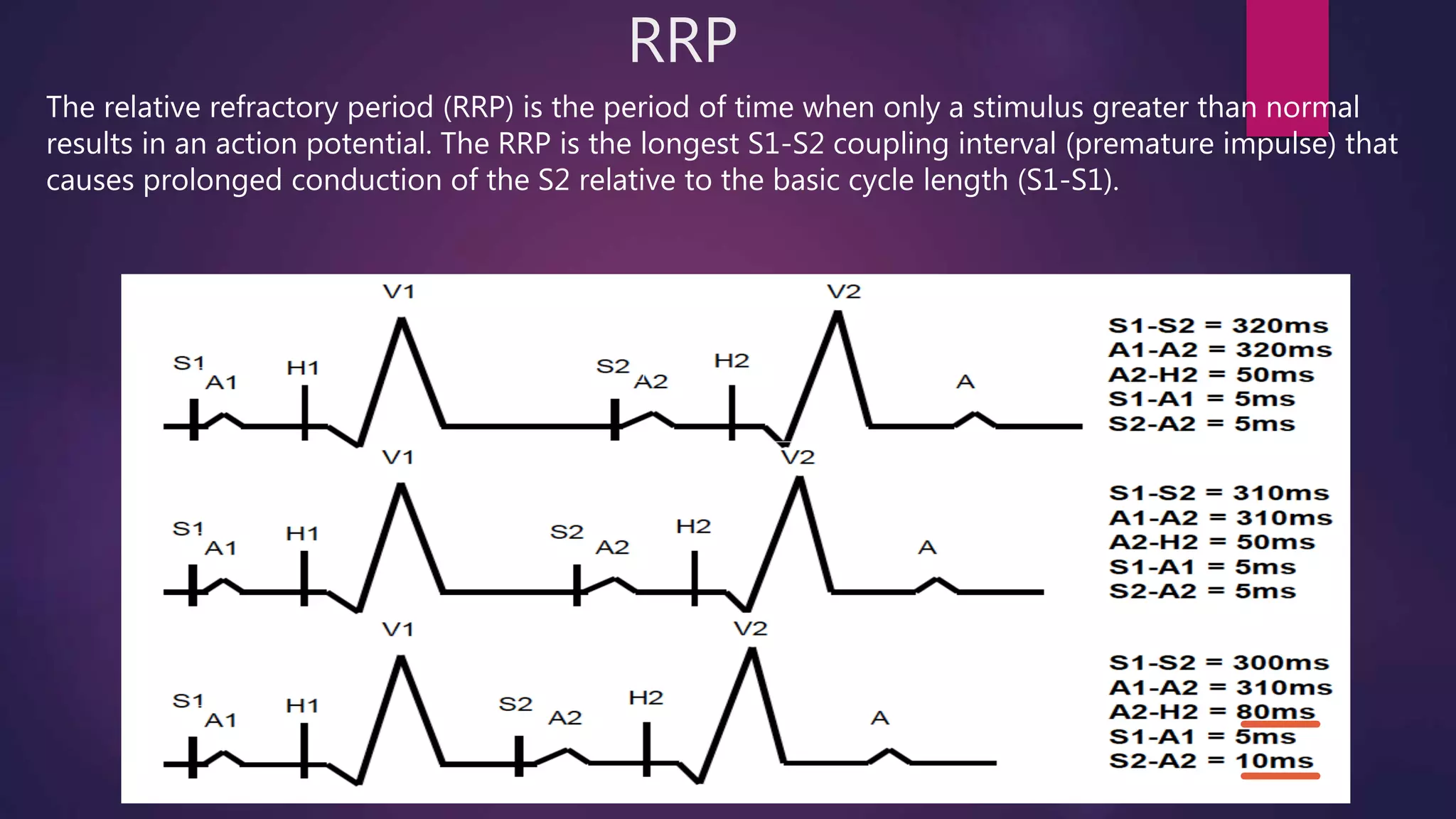 RRP

The relative refractory period (RRP) is the period of time when only a stimulus greater than normal results in an action potential. The RRP is the longest S1-S2 coupling interval (premature impulse) that causes prolonged conduction of the S2 relative to the basic cycle length (S1-S1).

V1
V2
S1
A1
H1
S2
A2
H2
A

S1-S2 = 320ms
A1-A2 = 320ms
A2-H2 = 50ms
S1-A1 = 5ms
S2-A2 = 5ms

V1
V2
S1
A1
H1
S2
A2
H2
A

S1-S2 = 310ms
A1-A2 = 310ms
A2-H2 = 50ms
S1-A1 = 5ms
S2-A2 = 5ms

V1
V2
S1
A1
H1
S2
A2
H2
A

S1-S2 = 300ms
A1-A2 = 310ms
A2-H2 = 80ms
S1-A1 = 5ms
S2-A2 = 10ms